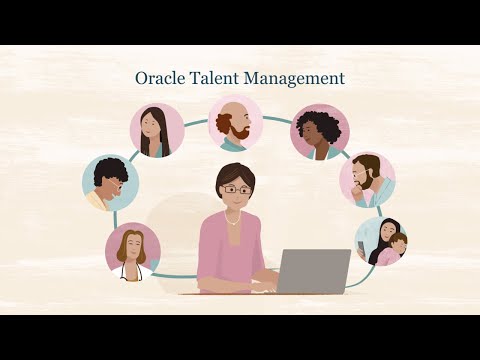 Oracle Talent Management